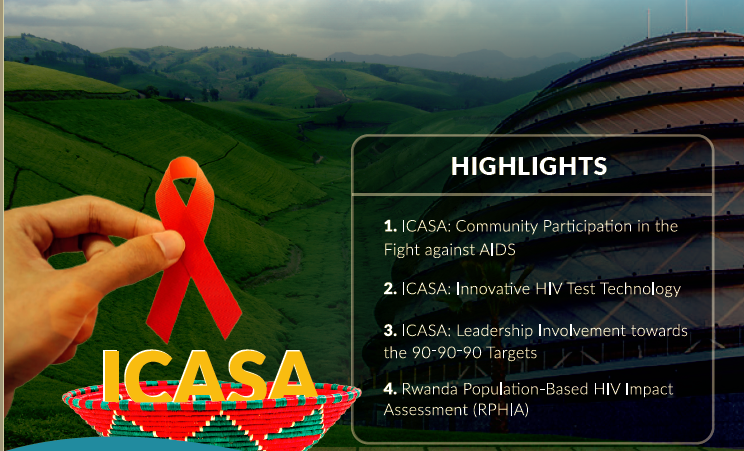 ICASA

HIGHLIGHTS

1. ICASA: Community Participation in the Fight against AIDS

2. ICASA: Innovative HIV Test Technology

3. ICASA: Leadership Involvement towards the 90-90-90 Targets

4. Rwanda Population-Based HIV Impact Assessment (RPHIA)